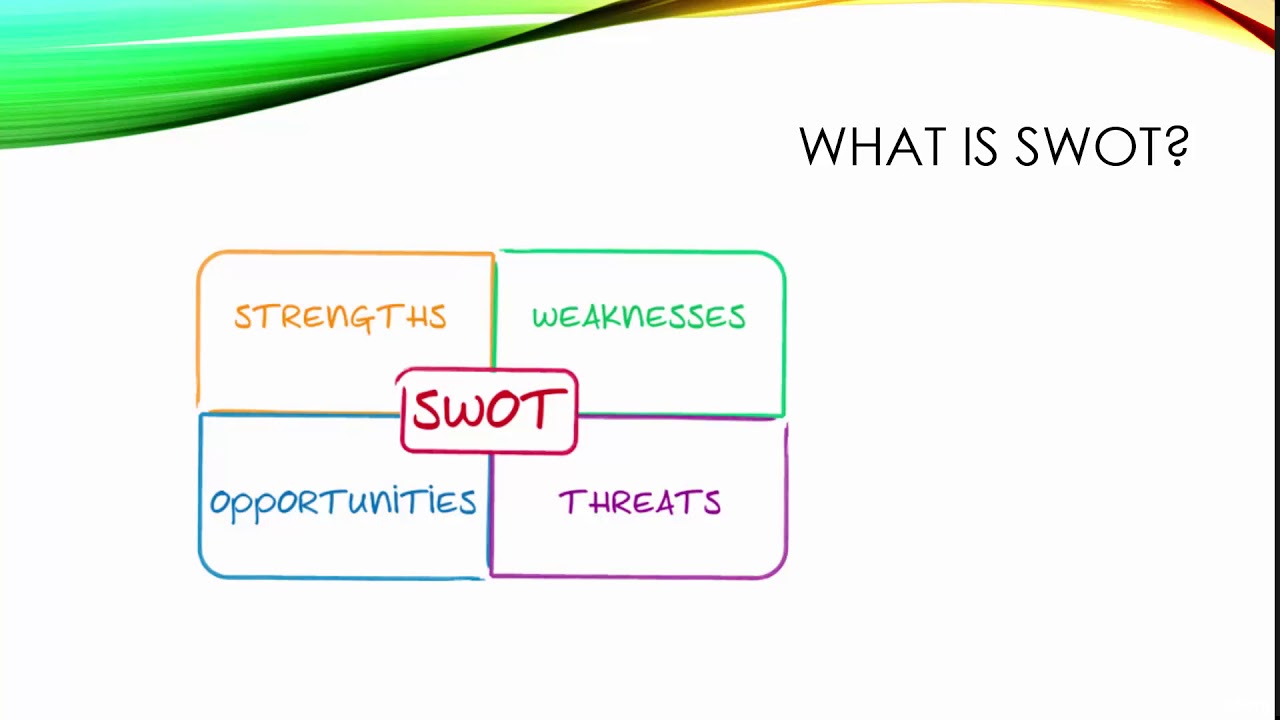 WHAT IS SWOT?

STRENGTHS

WEAKNESSES

SWOT

OPPORTUNITIES

THREATS